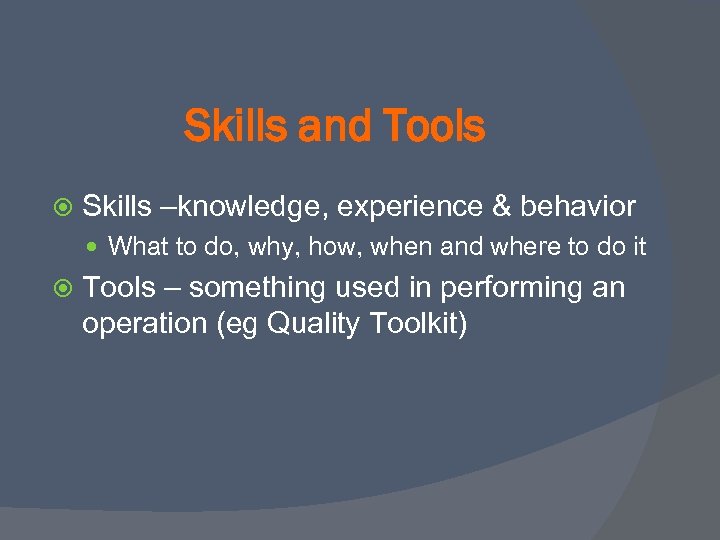 Skills and Tools

Skills –knowledge, experience & behavior

What to do, why, how, when and where to do it

Tools – something used in performing an operation (eg Quality Toolkit)